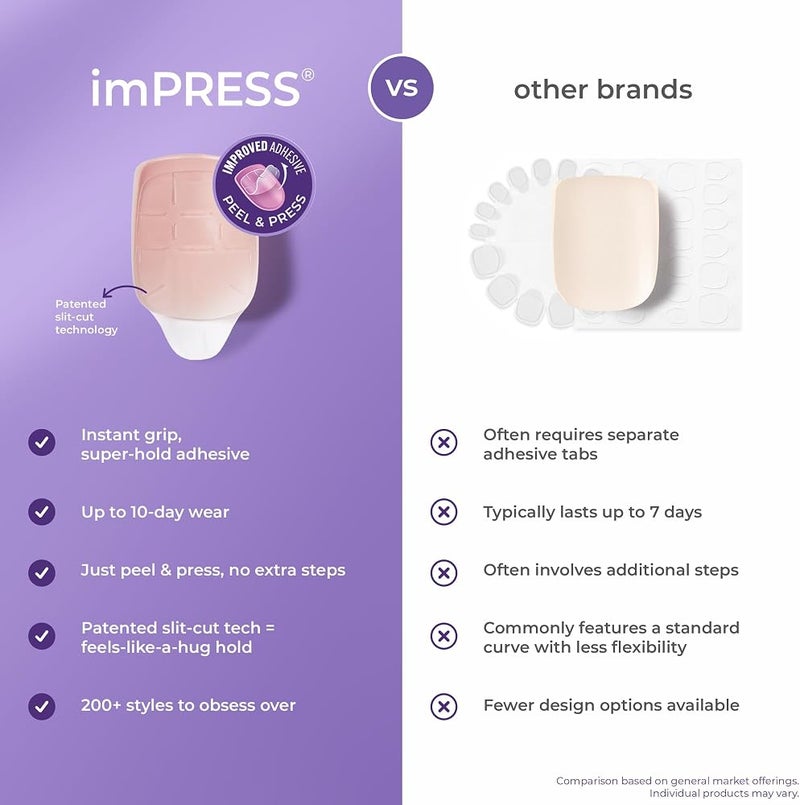 imPRESS®

VS

other brands

IMPROVED ADHESIVE
PEEL & PRESS

Patented slit-cut technology

Instant grip, super-hold adhesive

Up to 10-day wear

Just peel & press, no extra steps

Patented slit-cut tech = feels-like-a-hug hold

200+ styles to obsess over

Often requires separate adhesive tabs

Typically lasts up to 7 days

Often involves additional steps

Commonly features a standard curve with less flexibility

Fewer design options available

Comparison based on general market offerings. Individual products may vary.